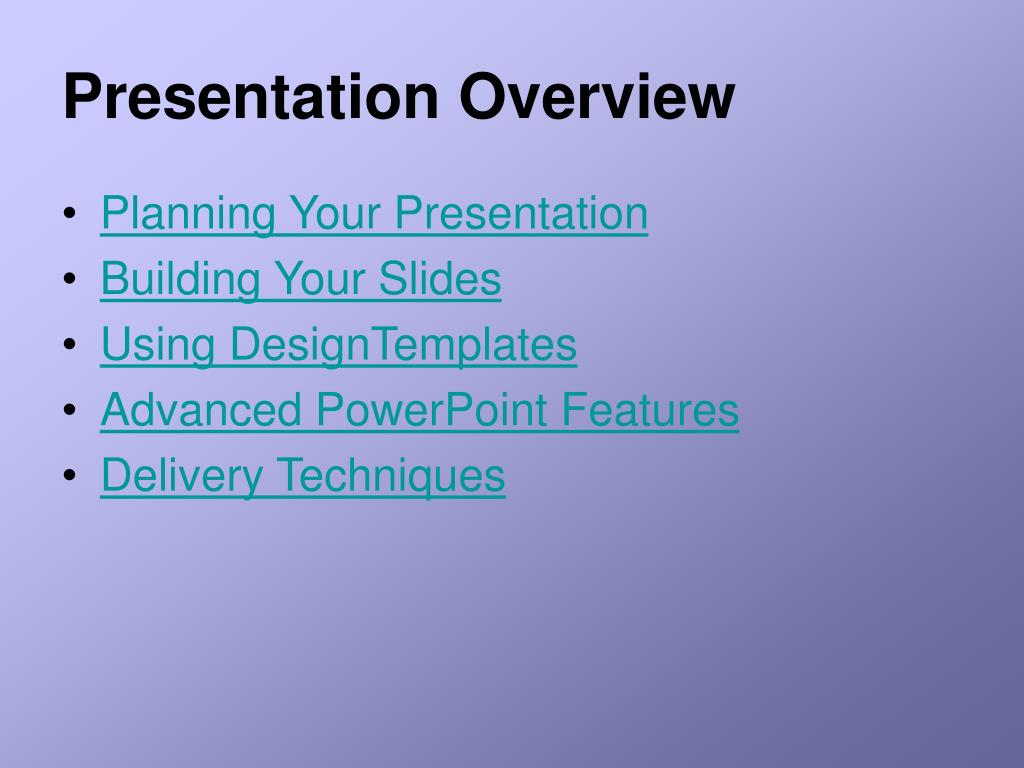 Presentation Overview

• Planning Your Presentation
• Building Your Slides
• Using DesignTemplates
• Advanced PowerPoint Features
• Delivery Techniques